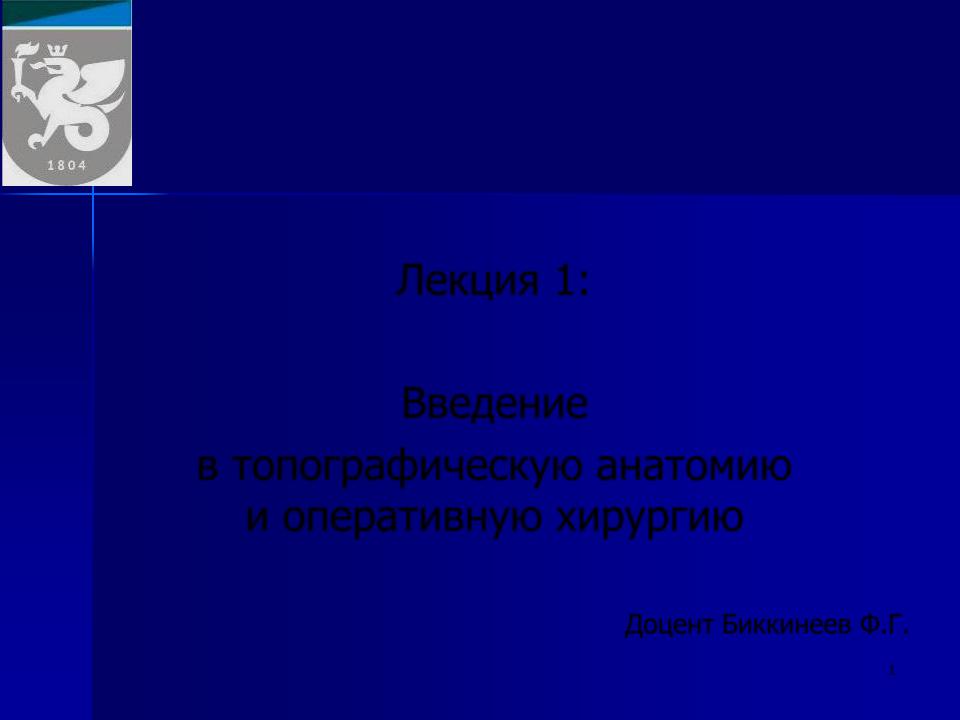 1804

Лекция 1:

Введение
в топографическую анатомию
и оперативную хирургию

Доцент Биккинеев Ф.Г.

1